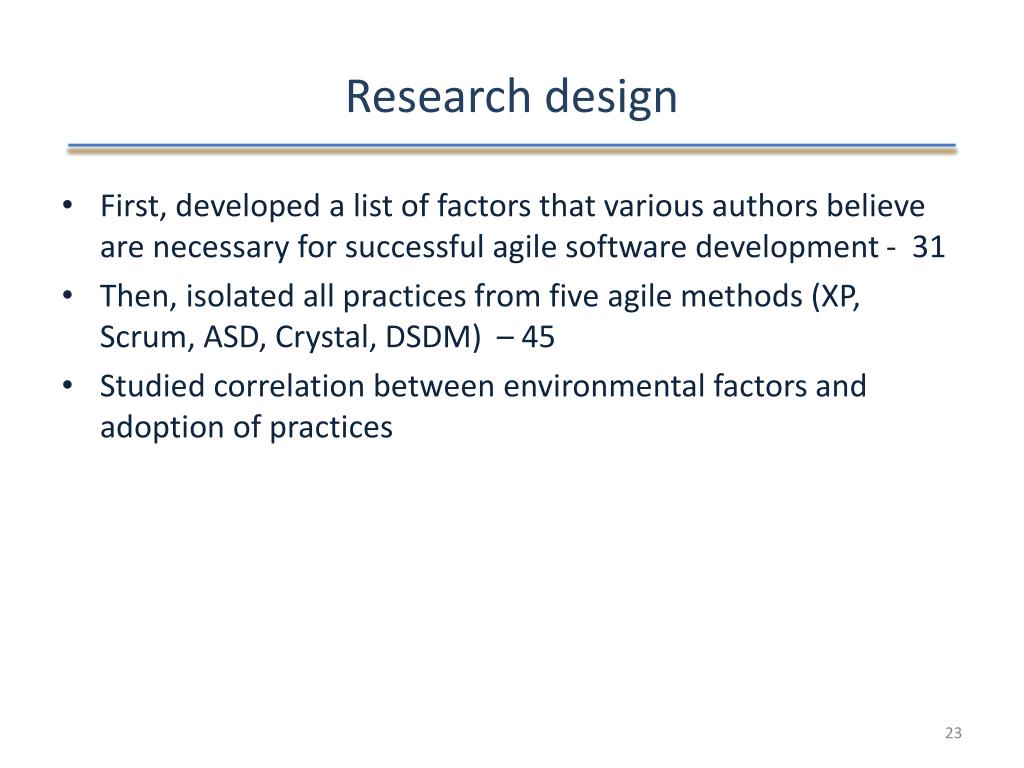 Research design

• First, developed a list of factors that various authors believe are necessary for successful agile software development - 31
• Then, isolated all practices from five agile methods (XP, Scrum, ASD, Crystal, DSDM) – 45
• Studied correlation between environmental factors and adoption of practices

23